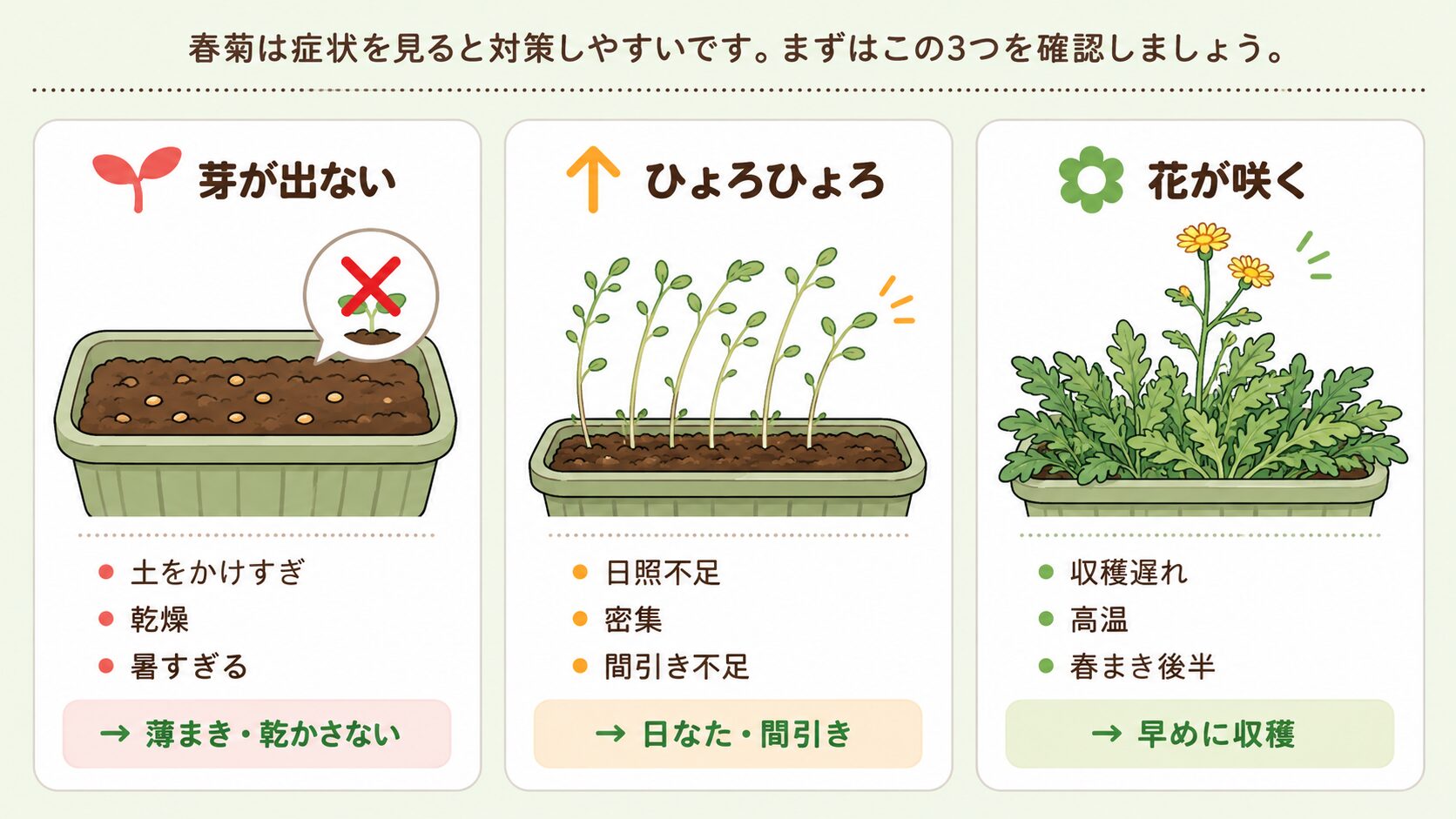 春菊は症状を見ると対策しやすいです。まずはこの3つを確認しましょう。

芽が出ない

● 土をかけすぎ
● 乾燥
● 暑すぎる

→ 薄まき・乾かさない

ひょろひょろ

● 日照不足
● 密集
● 間引き不足

→ 日なた・間引き

花が咲く

● 収穫遅れ
● 高温
● 春まき後半

→ 早めに収穫